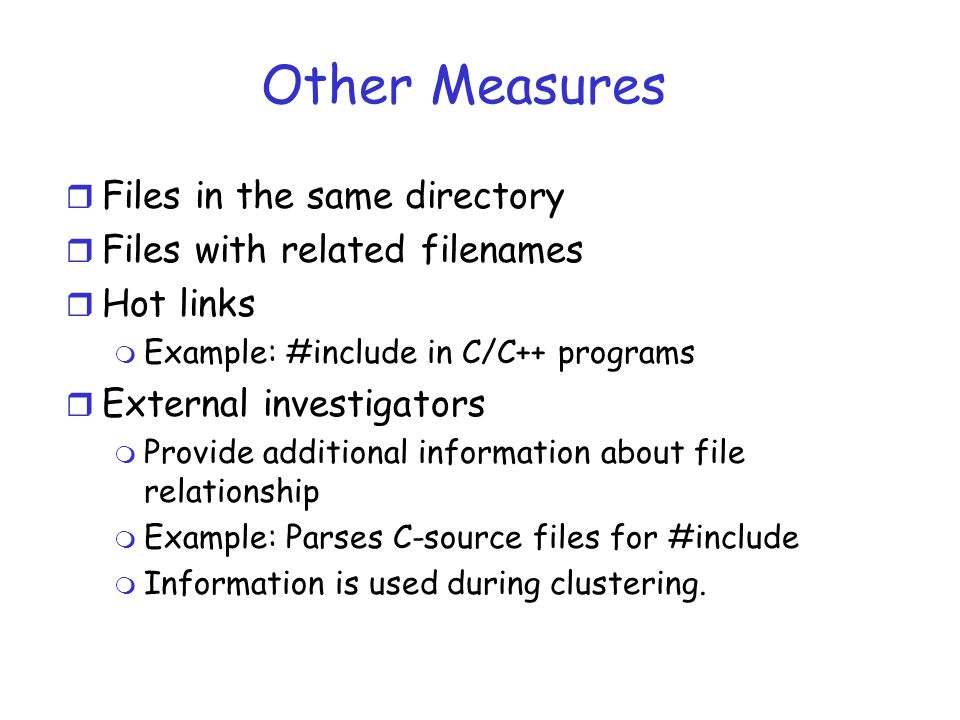 Other Measures

Files in the same directory
Files with related filenames
Hot links
Example: #include in C/C++ programs
External investigators
Provide additional information about file relationship
Example: Parses C-source files for #include
Information is used during clustering.